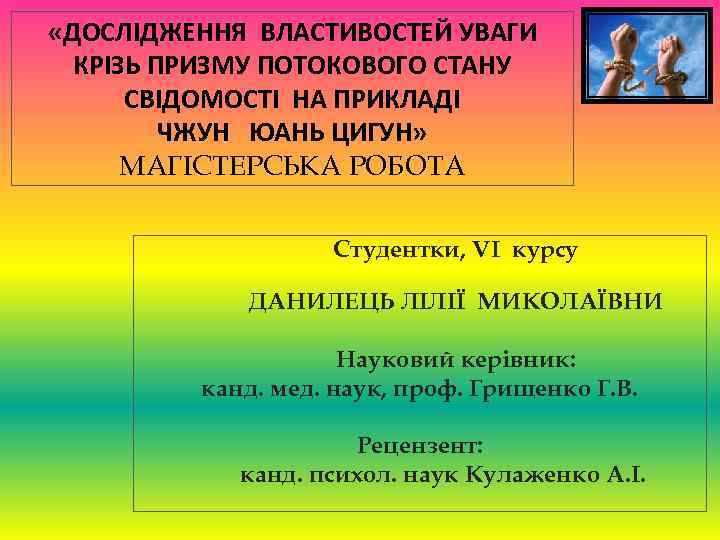 «ДОСЛІДЖЕННЯ ВЛАСТИВОСТЕЙ УВАГИ КРІЗЬ ПРИЗМУ ПОТОКОВОГО СТАНУ СВІДОМОСТІ НА ПРИКЛАДІ ЧЖУН ЮАНЬ ЦИГУН»
МАГІСТЕРСЬКА РОБОТА

Студентки, VI курсу

ДАНИЛЕЦЬ ЛІЛІЇ МИКОЛАЇВНИ

Науковий керівник:
канд. мед. наук, проф. Грищенко Г.В.

Рецензент:
канд. психол. наук Кулаженко А.І.